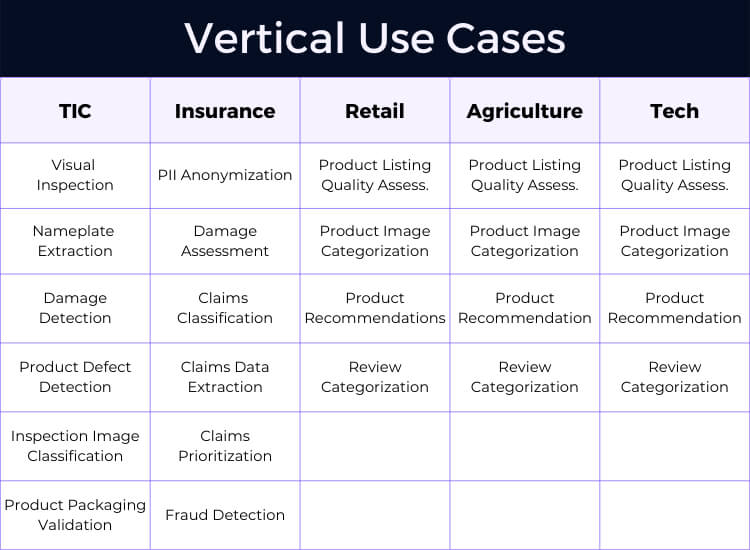 Vertical Use Cases

| TIC | Insurance | Retail | Agriculture | Tech |
|---|---|---|---|---|
| Visual Inspection | PII Anonymization | Product Listing Quality Assess. | Product Listing Quality Assess. | Product Listing Quality Assess. |
| Nameplate Extraction | Damage Assessment | Product Image Categorization | Product Image Categorization | Product Image Categorization |
| Damage Detection | Claims Classification | Product Recommendations | Product Recommendation | Product Recommendation |
| Product Defect Detection | Claims Data Extraction | Review Categorization | Review Categorization | Review Categorization |
| Inspection Image Classification | Claims Prioritization | | | |
| Product Packaging Validation | Fraud Detection | | | |